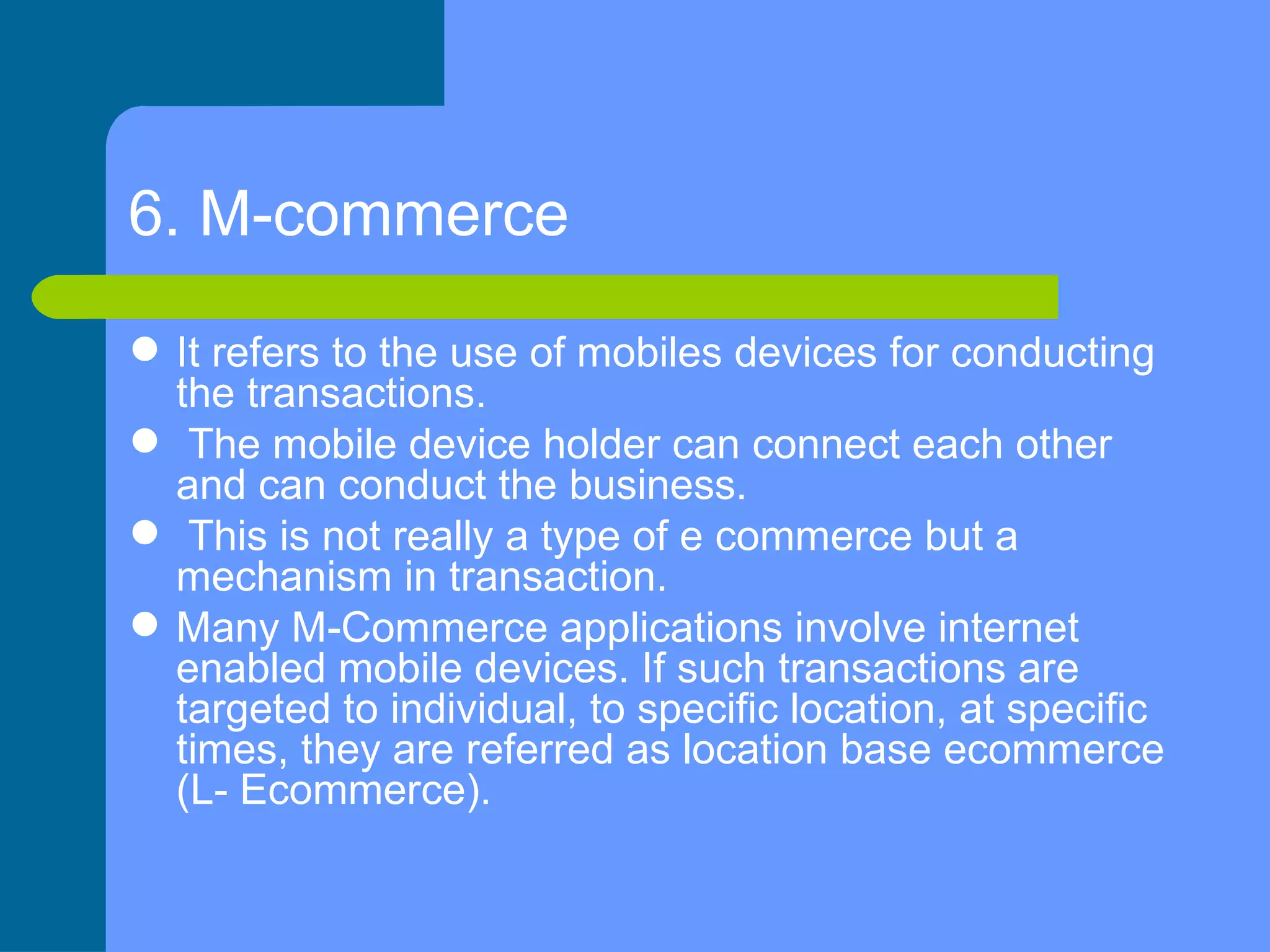 6. M-commerce

- It refers to the use of mobiles devices for conducting the transactions.
- The mobile device holder can connect each other and can conduct the business.
- This is not really a type of e commerce but a mechanism in transaction.
- Many M-Commerce applications involve internet enabled mobile devices. If such transactions are targeted to individual, to specific location, at specific times, they are referred as location base ecommerce (L- Ecommerce).